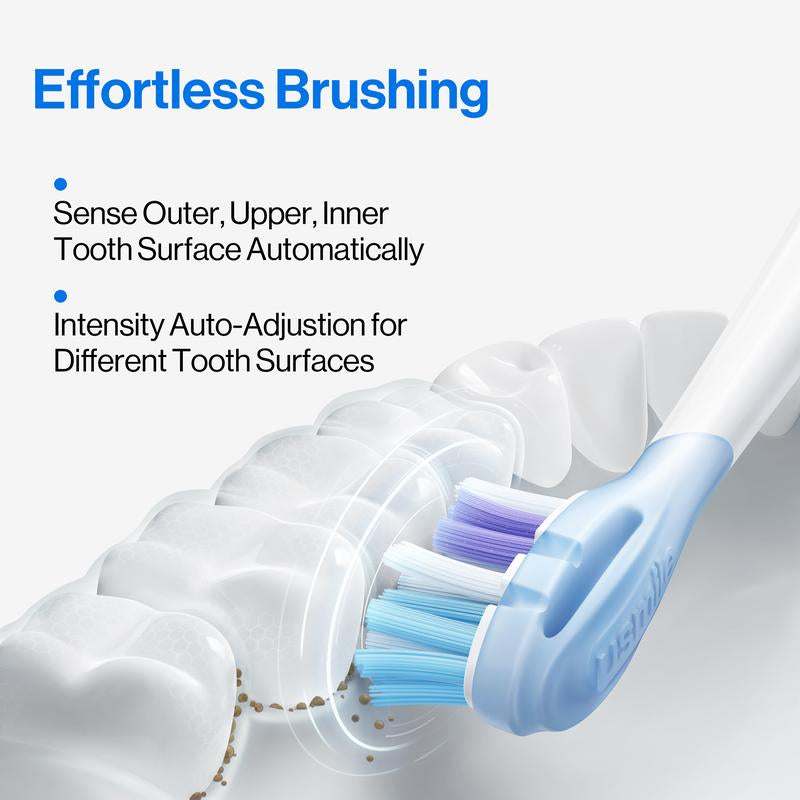 Effortless Brushing

Sense Outer, Upper, Inner Tooth Surface Automatically

Intensity Auto-Adjustion for Different Tooth Surfaces

usmile